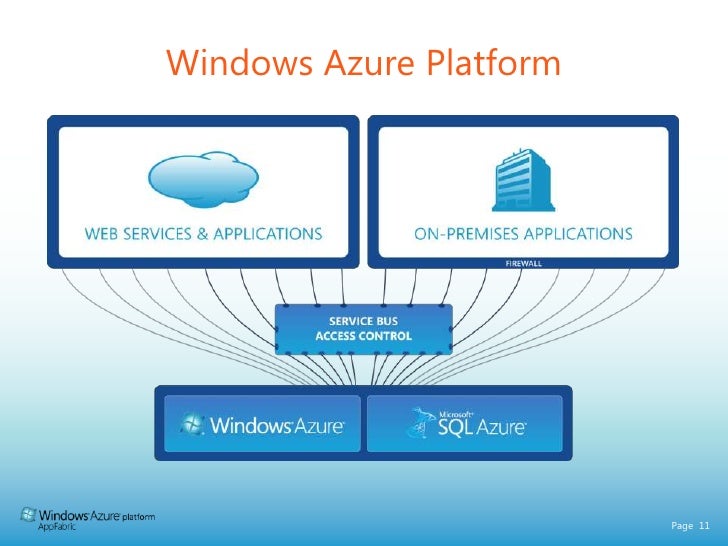 Windows Azure Platform

WEB SERVICES & APPLICATIONS

ON-PREMISES APPLICATIONS

FIREWALL

SERVICE BUS
ACCESS CONTROL

Windows Azure

Microsoft SQL Azure

Windows Azure platform
AppFabric

Page 11